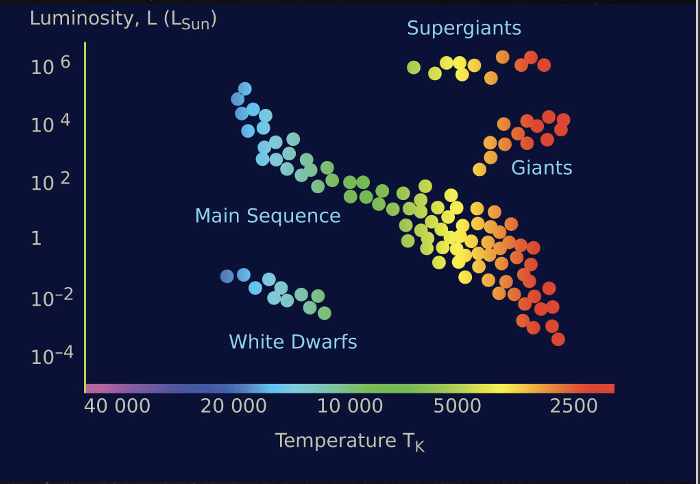 Luminosity, L ($L_{Sun}$)

Supergiants

$10^6$

$10^4$

$10^2$

1

$10^{-2}$

$10^{-4}$

Giants

Main Sequence

White Dwarfs

40 000

20 000

10 000

5000

2500

Temperature $T_K$